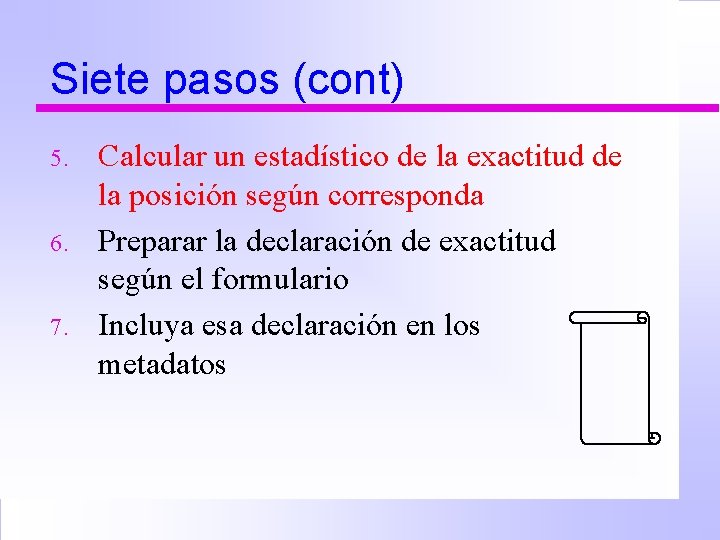 Siete pasos (cont)

5. Calcular un estadístico de la exactitud de la posición según corresponda

6. Preparar la declaración de exactitud según el formulario

7. Incluya esa declaración en los metadatos